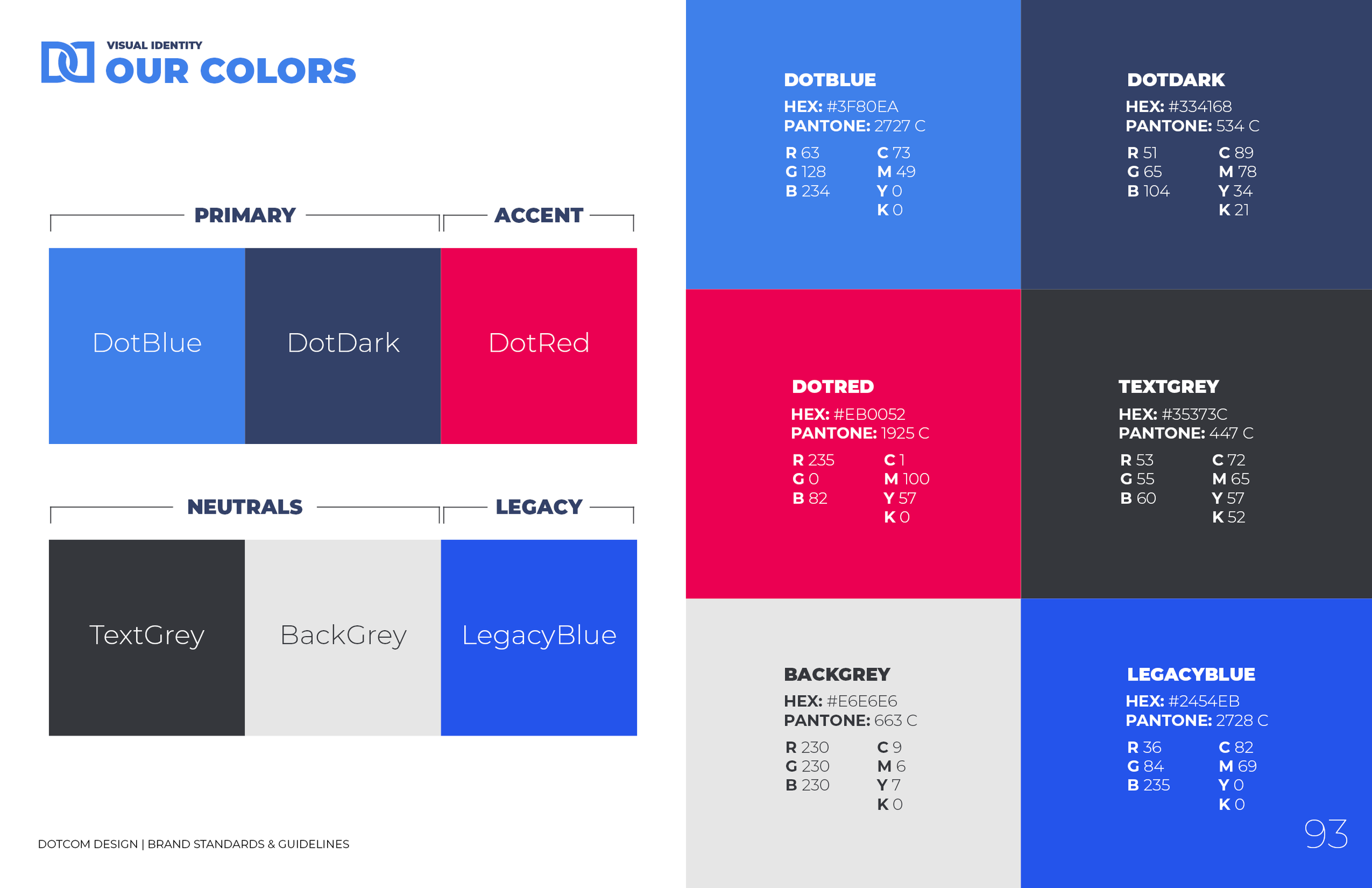 VISUAL IDENTITY
OUR COLORS

PRIMARY

ACCENT

DotBlue

DotDark

DotRed

NEUTRALS

LEGACY

TextGrey

BackGrey

LegacyBlue

DOTCOM DESIGN | BRAND STANDARDS & GUIDELINES

DOTBLUE
HEX: #3F80EA
PANTONE: 2727 C
R 63
G 128
B 234
C 73
M 49
Y 0
K 0

DOTDARK
HEX: #334168
PANTONE: 534 C
R 51
G 65
B 104
C 89
M 78
Y 34
K 21

DOTRED
HEX: #EB0052
PANTONE: 1925 C
R 235
G 0
B 82
C 1
M 100
Y 57
K 0

TEXTGREY
HEX: #35373C
PANTONE: 447 C
R 53
G 55
B 60
C 72
M 65
Y 57
K 52

BACKGREY
HEX: #E6E6E6
PANTONE: 663 C
R 230
G 230
B 230
C 9
M 6
Y 7
K 0

LEGACYBLUE
HEX: #2454EB
PANTONE: 2728 C
R 36
G 84
B 235
C 82
M 69
Y 0
K 0

93